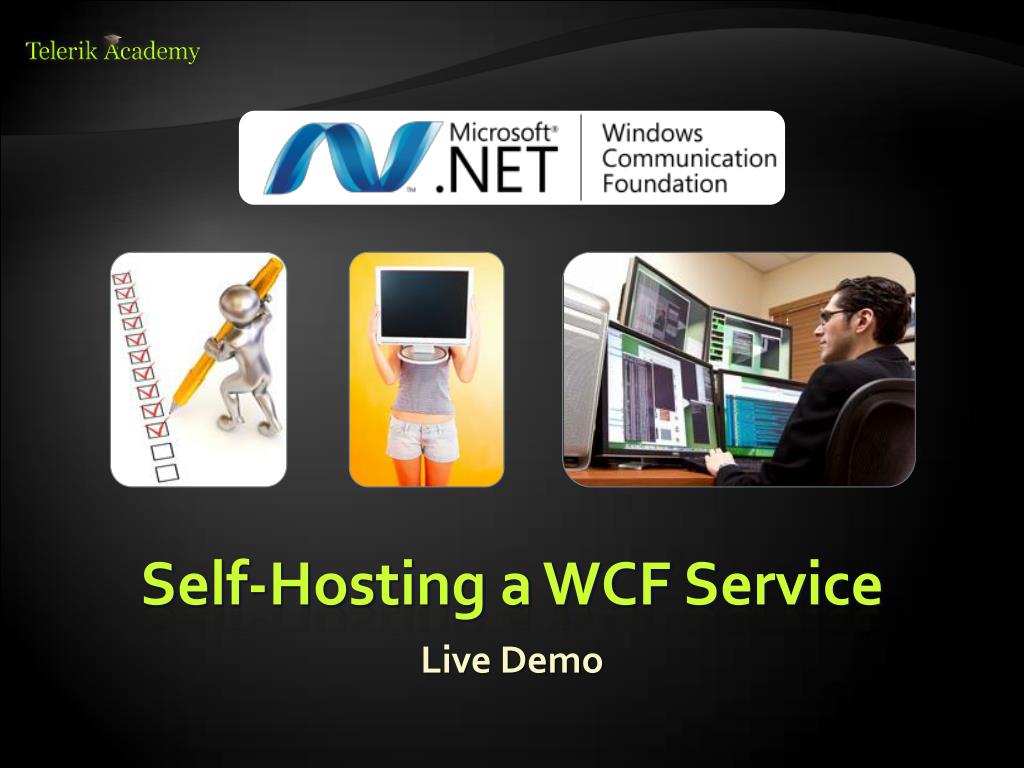 Telerik Academy

Microsoft® .NET Windows Communication Foundation

Self-Hosting a WCF Service

Live Demo